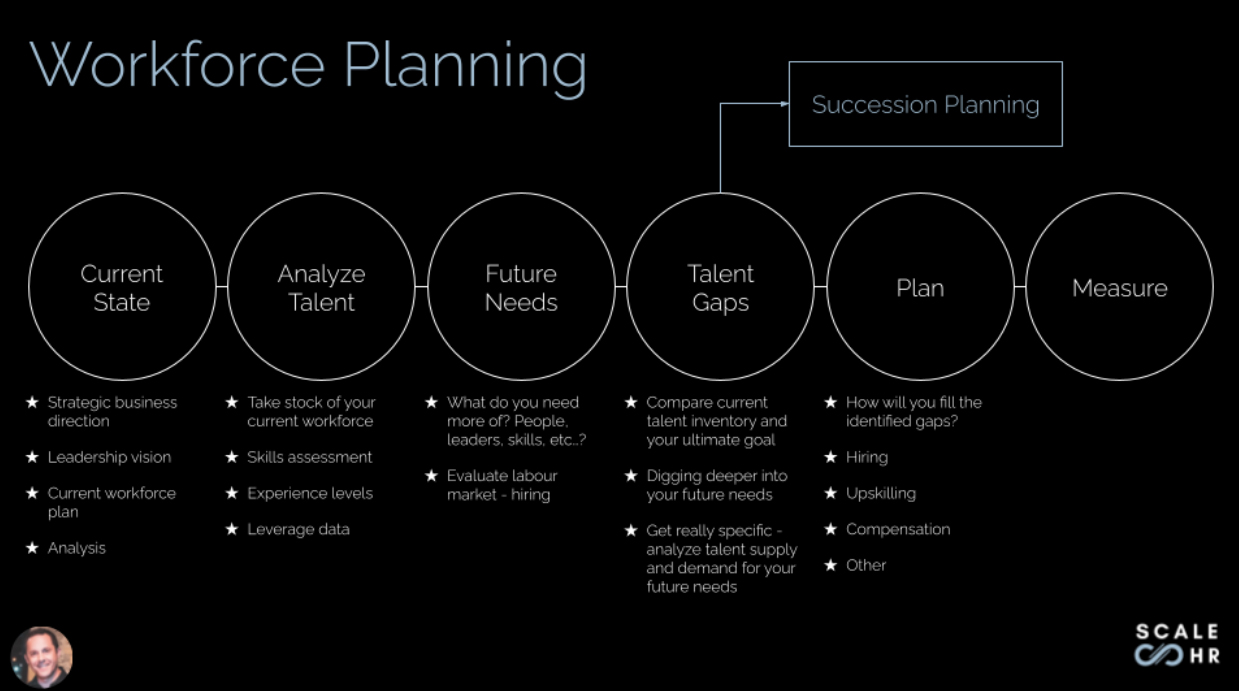 Workforce Planning

Succession Planning

Current State

Analyze Talent

Future Needs

Talent Gaps

Plan

Measure

★ Strategic business direction

★ Leadership vision

★ Current workforce plan

★ Analysis

★ Take stock of your current workforce

★ Skills assessment

★ Experience levels

★ Leverage data

★ What do you need more of? People, leaders, skills, etc..?

★ Evaluate labour market - hiring

★ Compare current talent inventory and your ultimate goal

★ Digging deeper into your future needs

★ Get really specific - analyze talent supply and demand for your future needs

★ How will you fill the identified gaps?

★ Hiring

★ Upskilling

★ Compensation

★ Other

SCALE HR